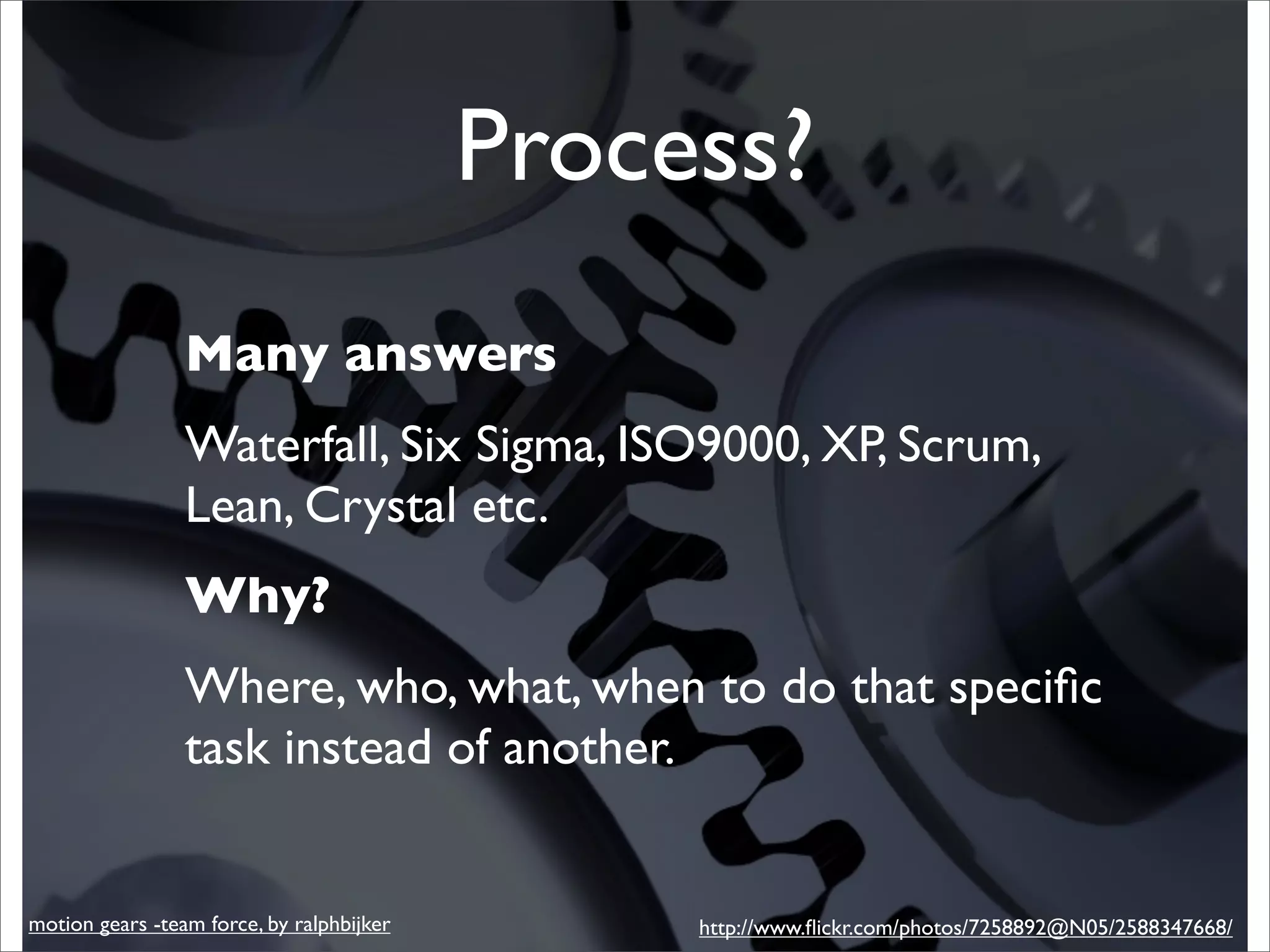 Process?

Many answers

Waterfall, Six Sigma, ISO9000, XP, Scrum, Lean, Crystal etc.

Why?

Where, who, what, when to do that specific task instead of another.

motion gears -team force, by ralphbijker

http://www.flickr.com/photos/7258892@N05/2588347668/